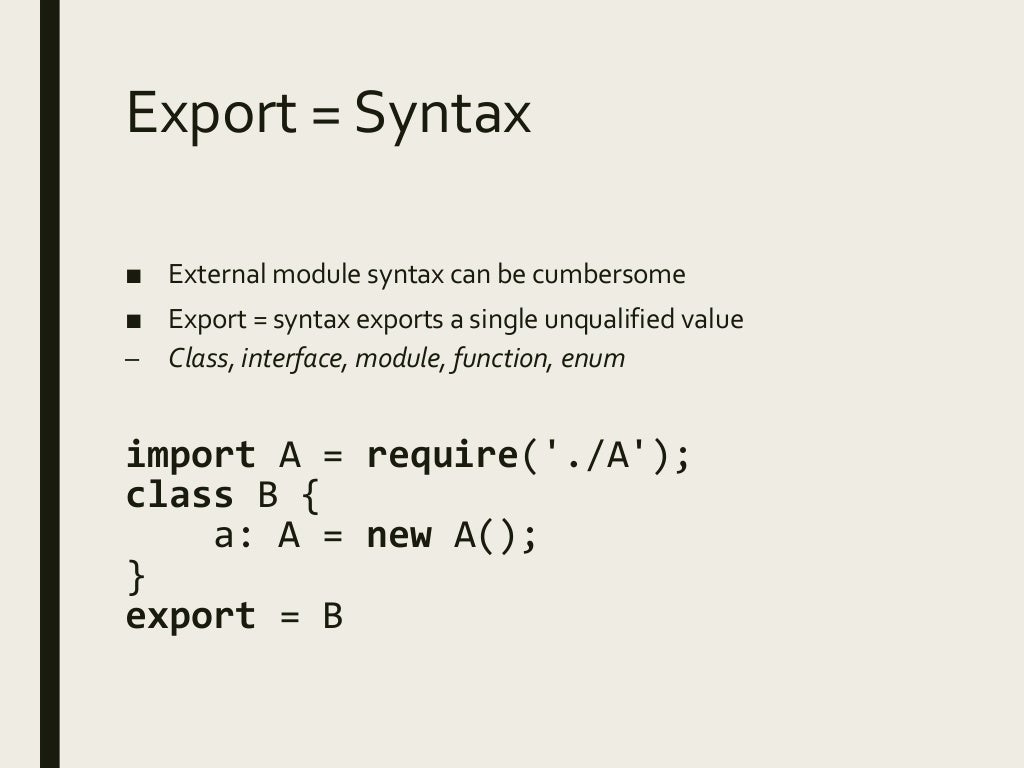 Export = Syntax

■ External module syntax can be cumbersome
■ Export = syntax exports a single unqualified value
– Class, interface, module, function, enum

import A = require('./A');
class B {
    a: A = new A();
}
export = B